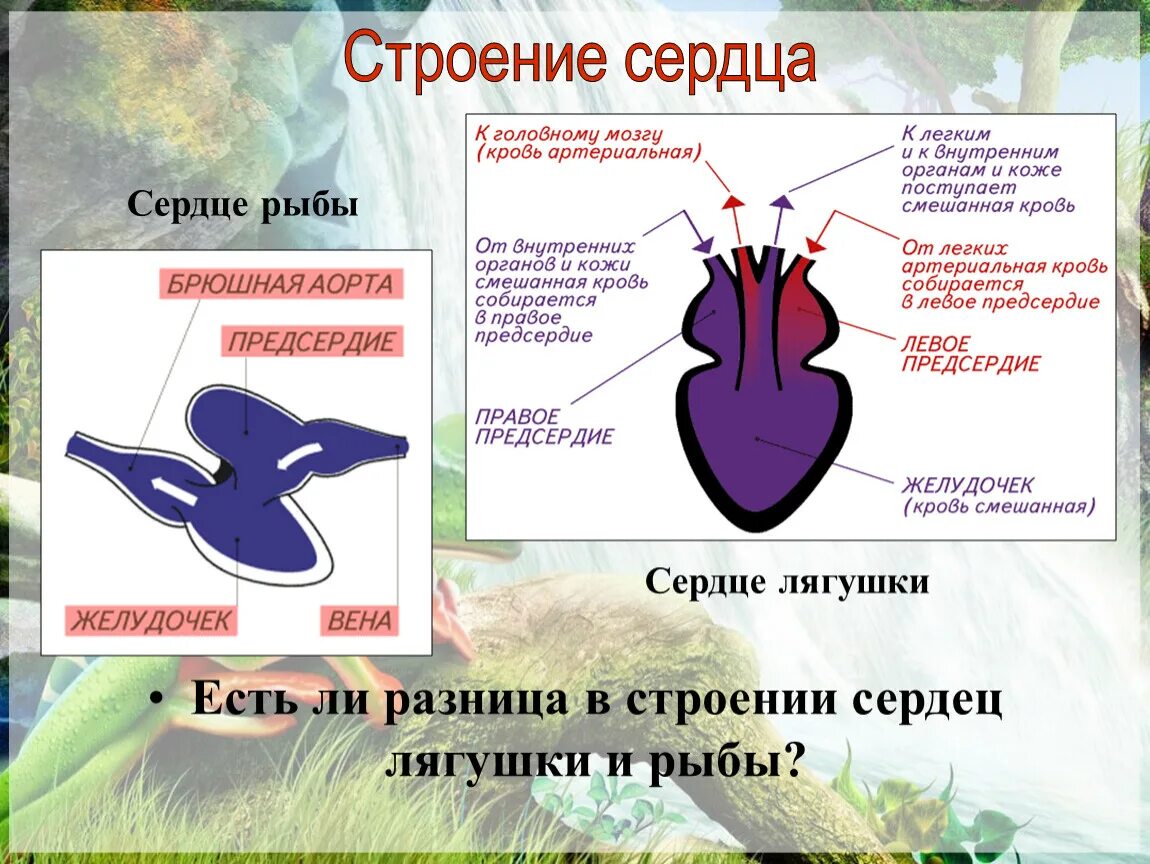 Строение сердца

Сердце рыбы

БРЮШНАЯ АОРТА

ПРЕДСЕРДИЕ

ЖЕЛУДОЧЕК

ВЕНА

К головному мозгу (кровь артериальная)

К легким и к внутренним органам и коже поступает смешанная кровь

От внутренних органов и кожи смешанная кровь собирается в правое предсердие

От легких артериальная кровь собирается в левое предсердие

ЛЕВОЕ ПРЕДСЕРДИЕ

ПРАВОЕ ПРЕДСЕРДИЕ

ЖЕЛУДОЧЕК (кровь смешанная)

Сердце лягушки

• Есть ли разница в строении сердец лягушки и рыбы?